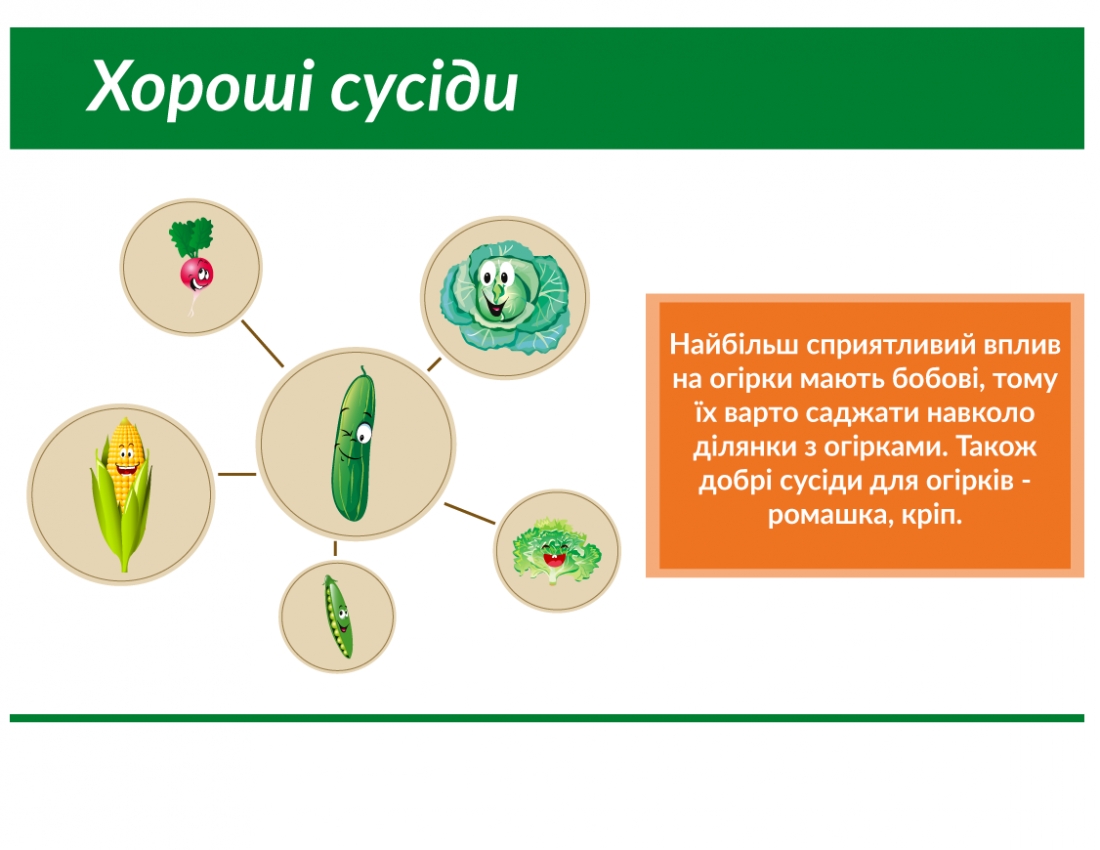 Хороші сусіди

Найбільш сприятливий вплив на огірки мають бобові, тому їх варто саджати навколо ділянки з огірками. Також добрі сусіди для огірків - ромашка, кріп.